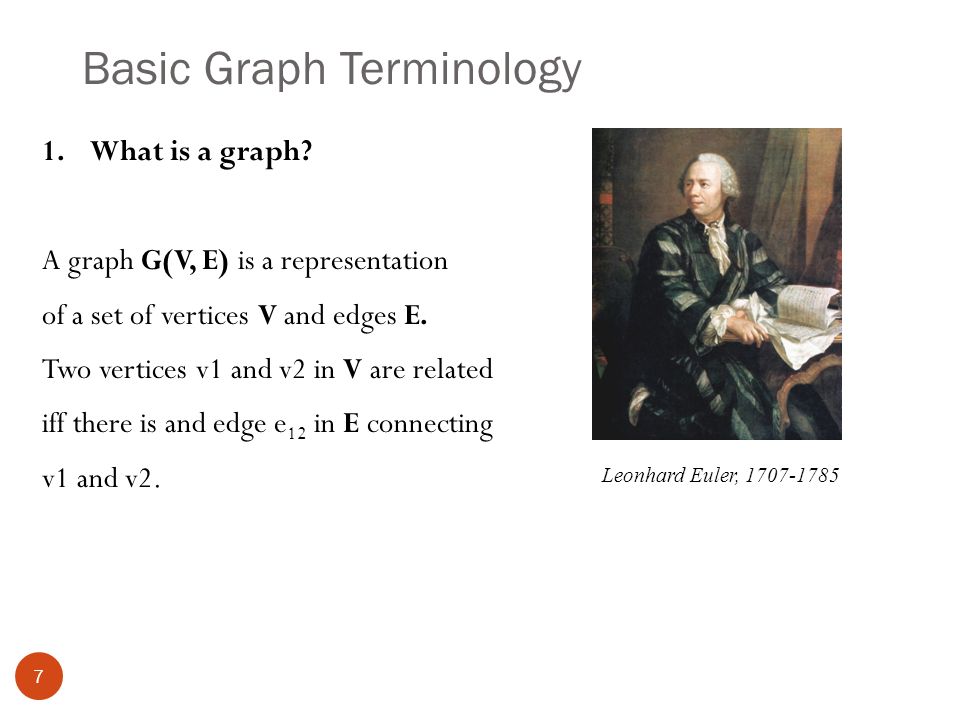 Basic Graph Terminology

1. What is a graph?

A graph G(V, E) is a representation of a set of vertices V and edges E. Two vertices v1 and v2 in V are related iff there is and edge $e_{12}$ in E connecting v1 and v2.

Leonhard Euler, 1707-1785

7